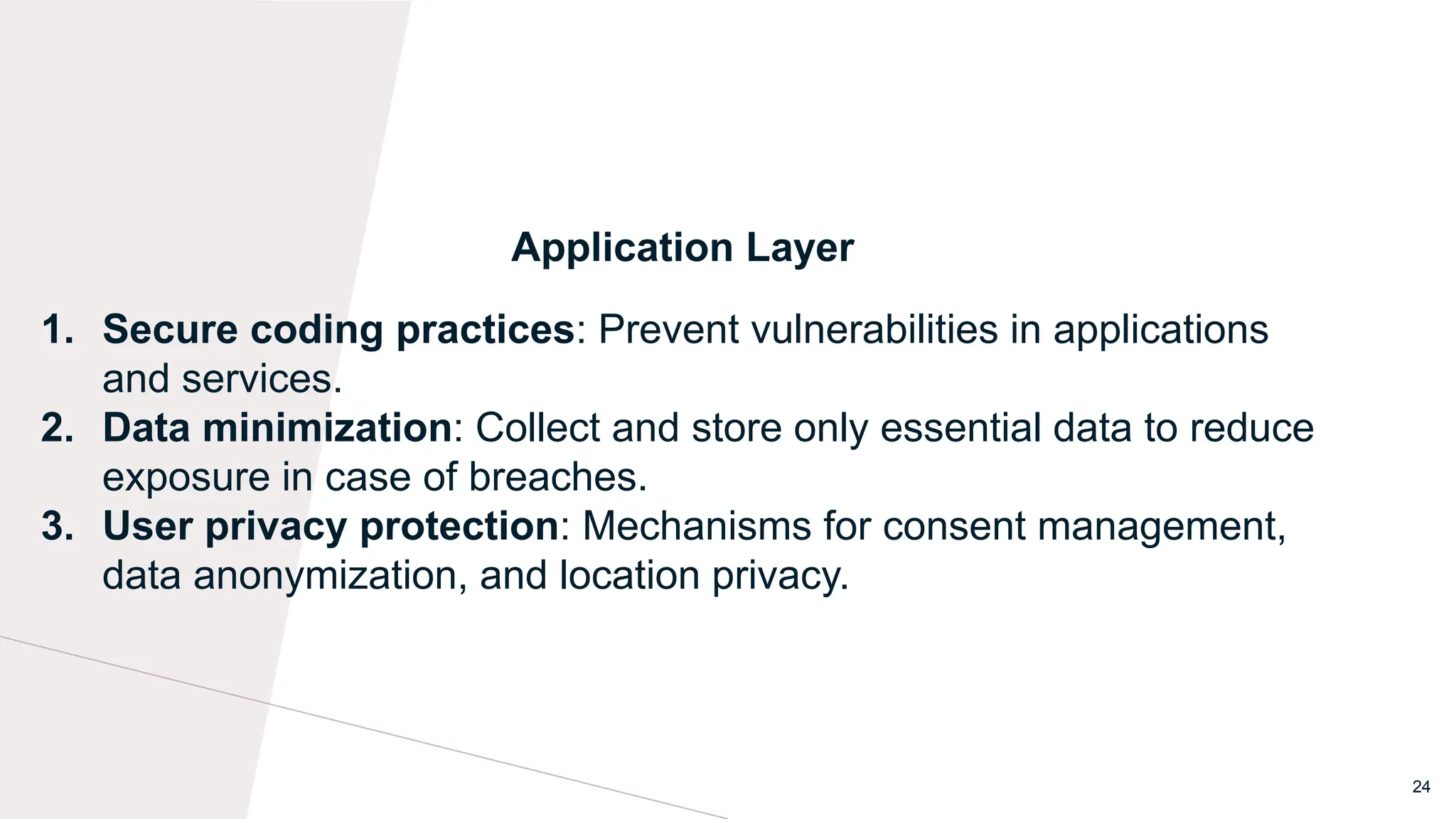 Application Layer

1. Secure coding practices: Prevent vulnerabilities in applications and services.
2. Data minimization: Collect and store only essential data to reduce exposure in case of breaches.
3. User privacy protection: Mechanisms for consent management, data anonymization, and location privacy.

24